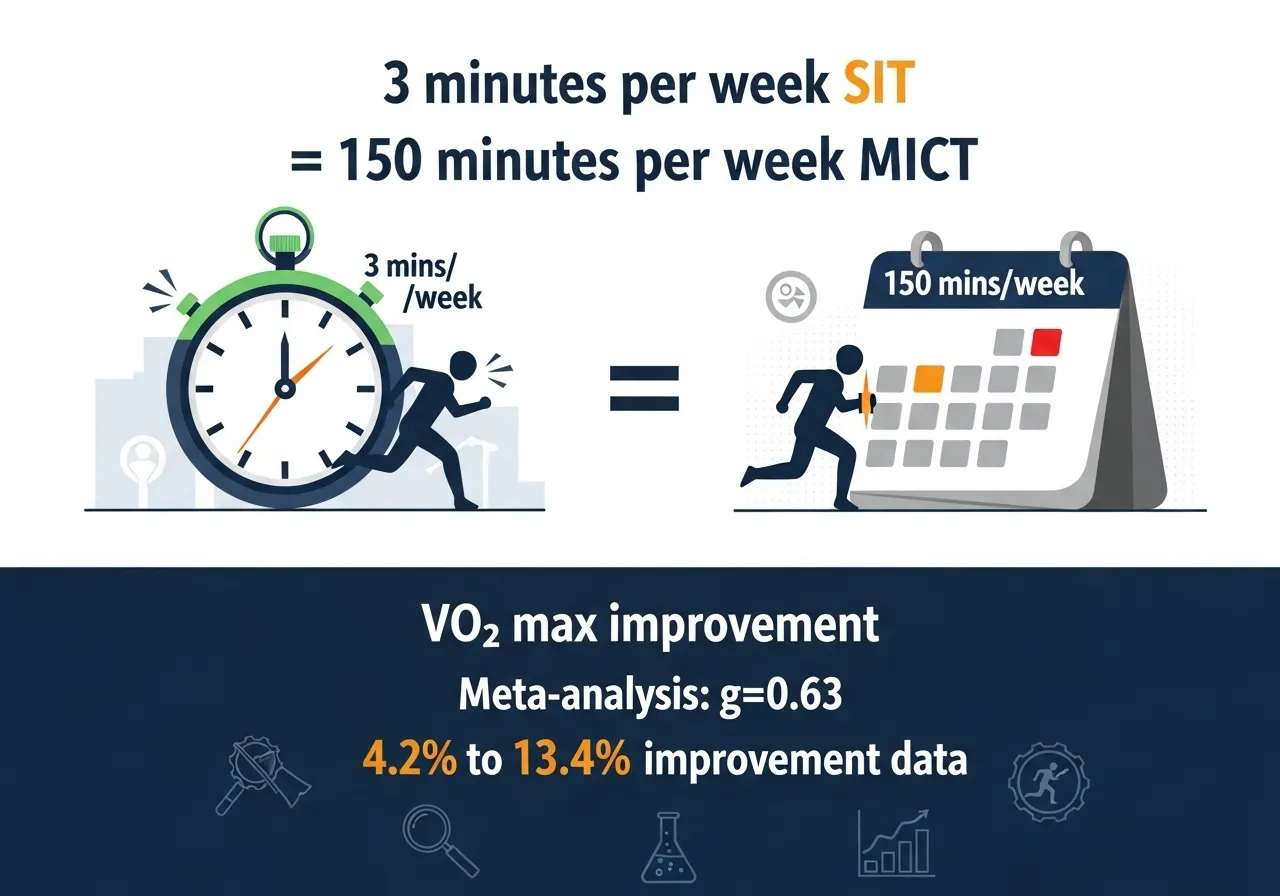 3 minutes per week SIT
= 150 minutes per week MICT

3 mins/
/week

=

150 mins/week

$VO_2$ max improvement
Meta-analysis: g=0.63
4.2% to 13.4% improvement data